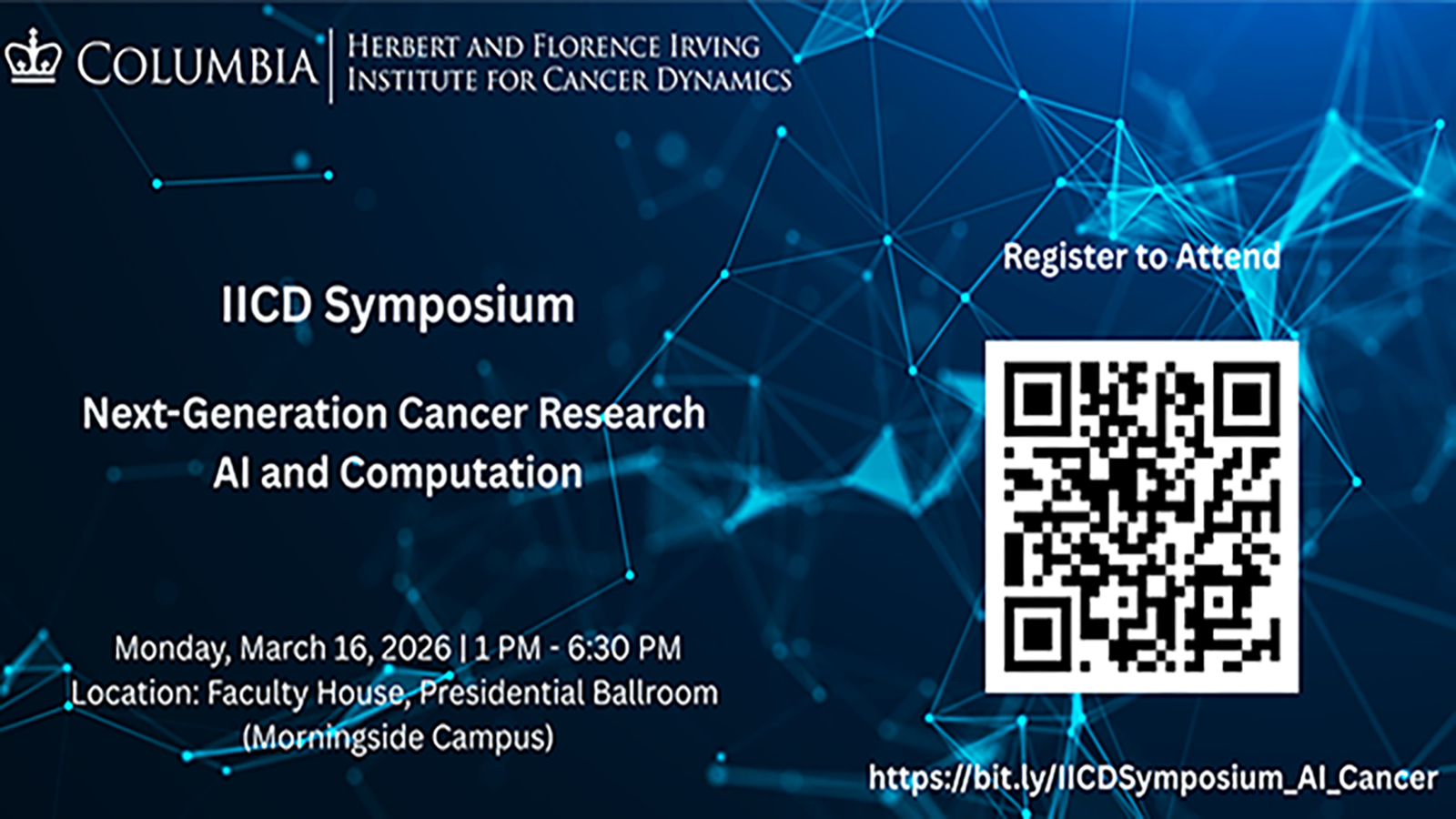 COLUMBIA | HERBERT AND FLORENCE IRVING INSTITUTE FOR CANCER DYNAMICS

IICD Symposium

Next-Generation Cancer Research AI and Computation

Monday, March 16, 2026 | 1 PM - 6:30 PM
Location: Faculty House, Presidential Ballroom (Morningside Campus)

Register to Attend

https://bit.ly/IICDSymposium_AI_Cancer